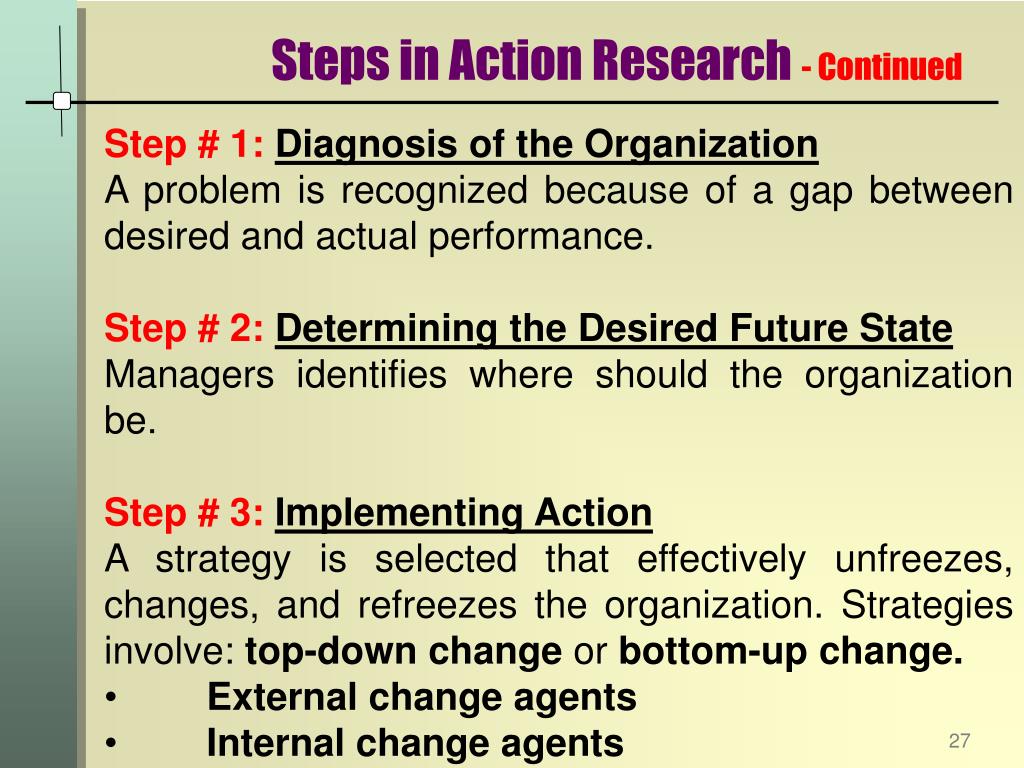 Steps in Action Research - Continued

Step # 1: Diagnosis of the Organization
A problem is recognized because of a gap between desired and actual performance.

Step # 2: Determining the Desired Future State
Managers identifies where should the organization be.

Step # 3: Implementing Action
A strategy is selected that effectively unfreezes, changes, and refreezes the organization. Strategies involve: top-down change or bottom-up change.
• External change agents
• Internal change agents

27